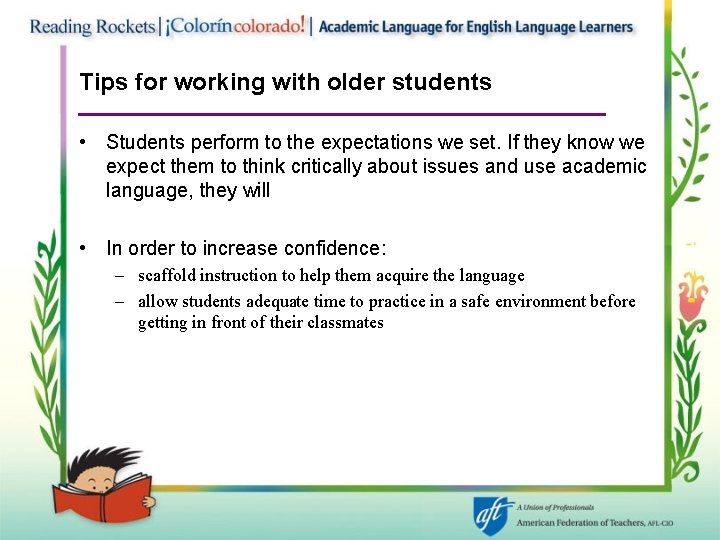 Reading Rockets | ¡Colorín colorado! | Academic Language for English Language Learners

Tips for working with older students

• Students perform to the expectations we set. If they know we expect them to think critically about issues and use academic language, they will

• In order to increase confidence:
– scaffold instruction to help them acquire the language
– allow students adequate time to practice in a safe environment before getting in front of their classmates

aft A Union of Professionals
American Federation of Teachers, AFL-CIO